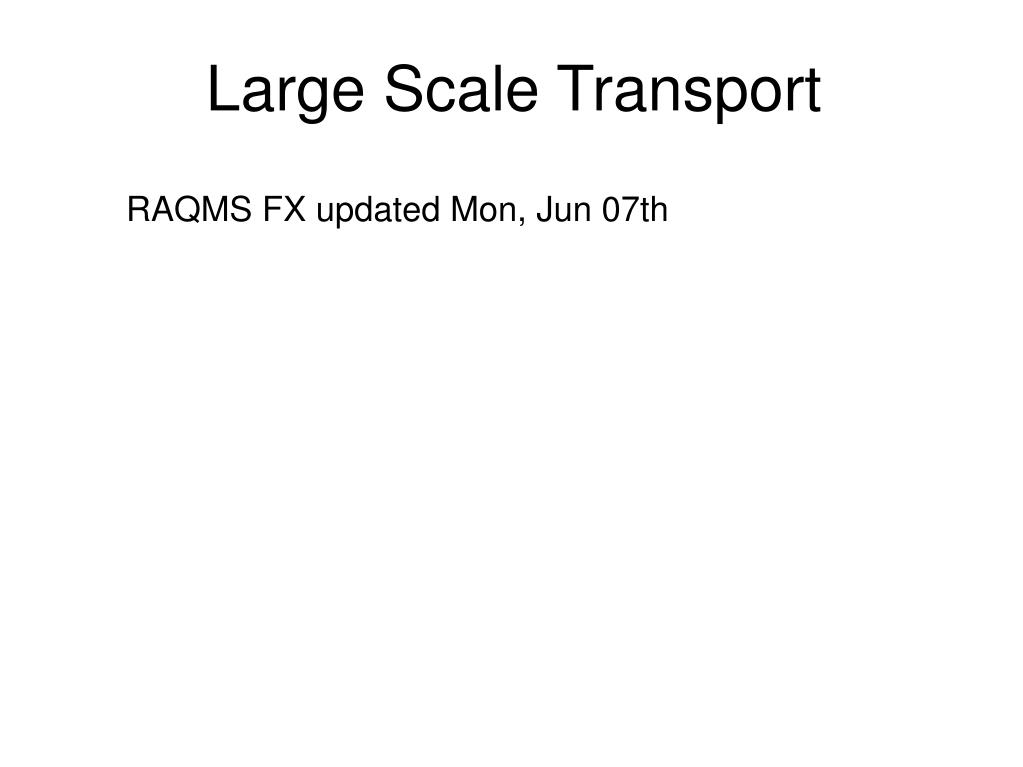 Large Scale Transport

RAQMS FX updated Mon, Jun 07th